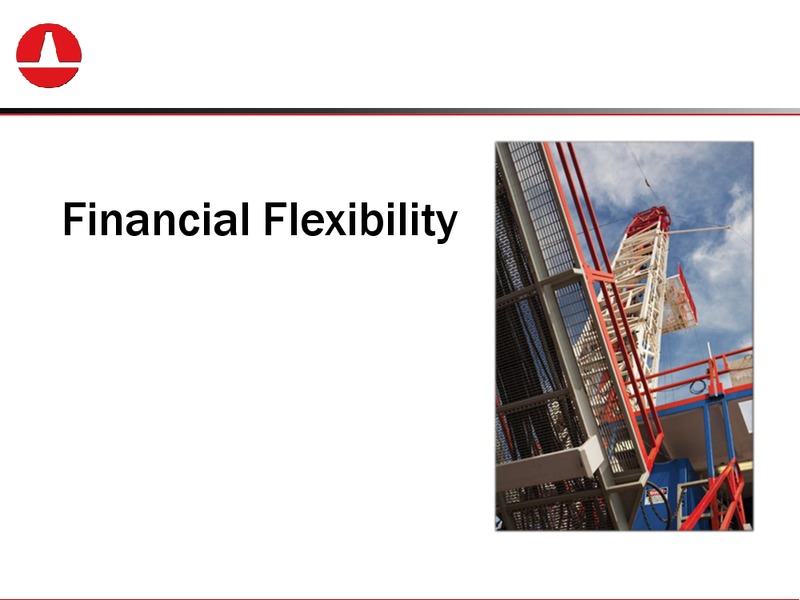 Financial Flexibility